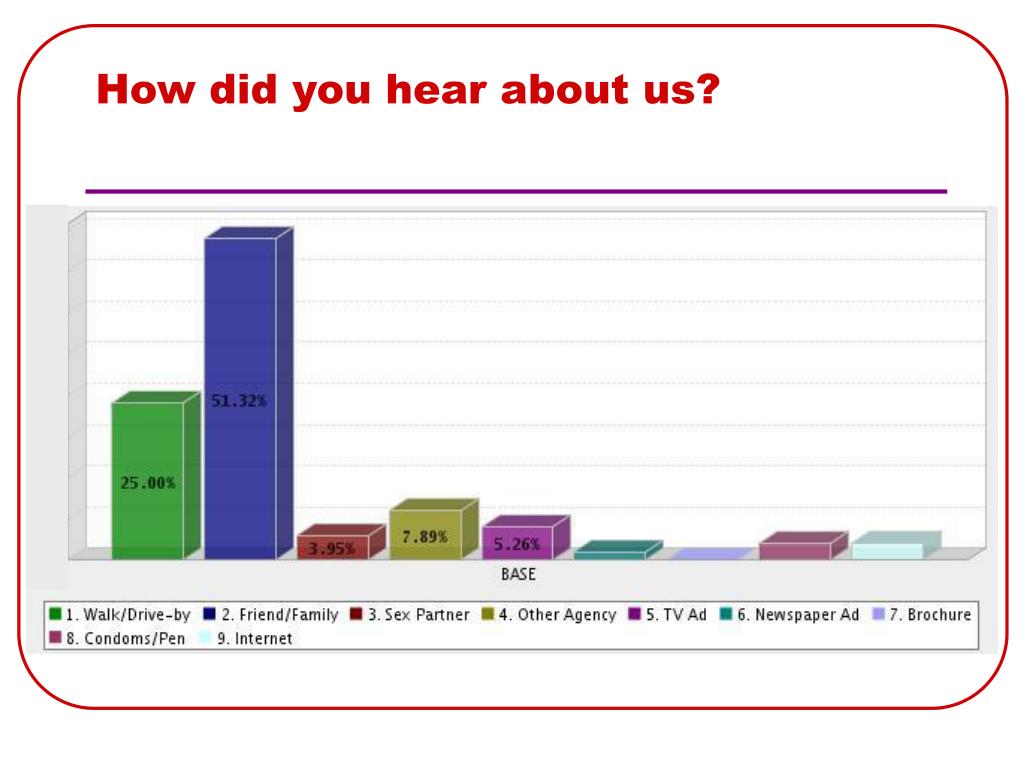 How did you hear about us?

25.00%
51.32%
3.95%
7.89%
5.26%

BASE

1. Walk/Drive-by  2. Friend/Family  3. Sex Partner  4. Other Agency  5. TV Ad  6. Newspaper Ad  7. Brochure  8. Condoms/Pen  9. Internet